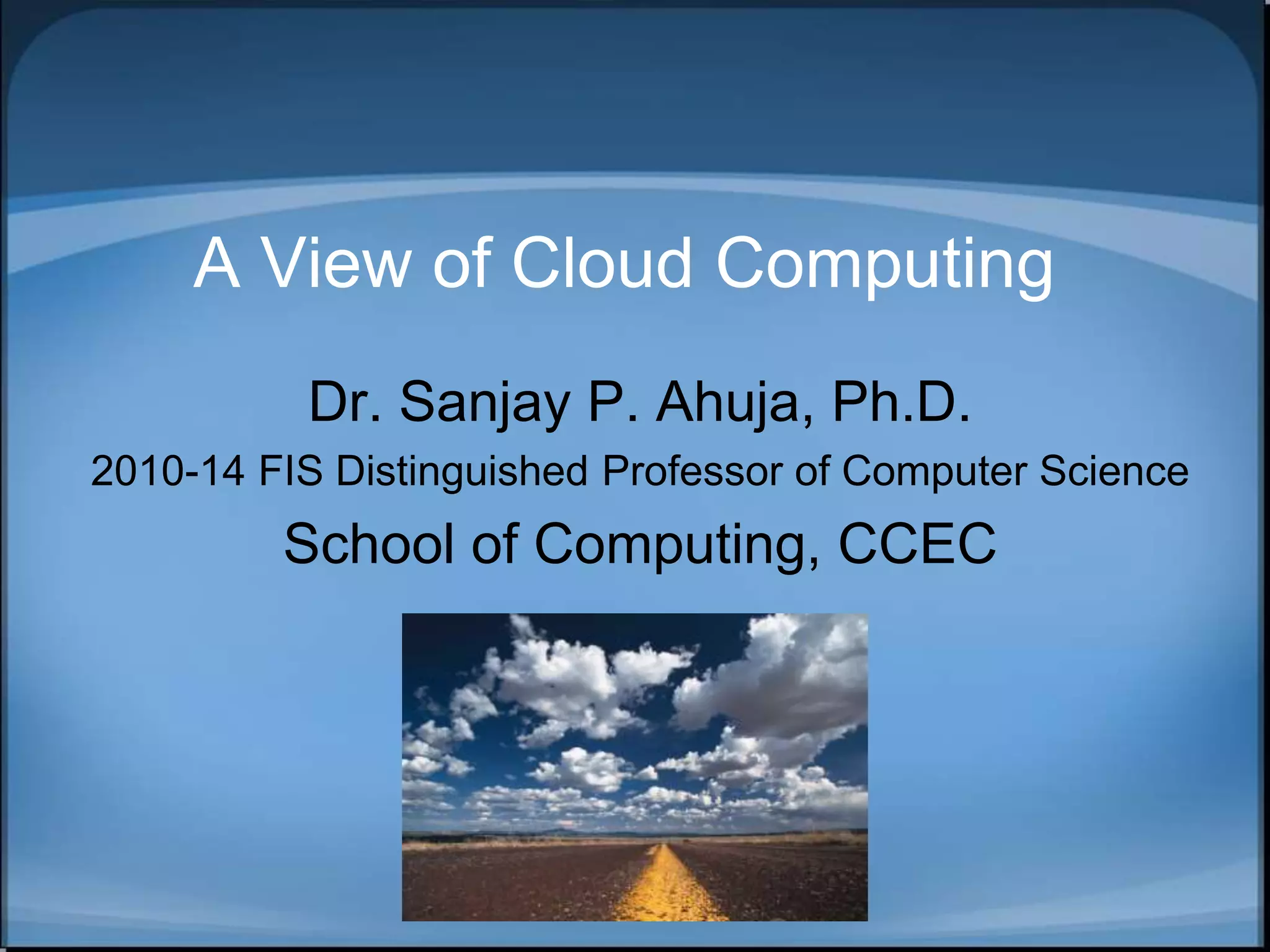 A View of Cloud Computing

Dr. Sanjay P. Ahuja, Ph.D.

2010-14 FIS Distinguished Professor of Computer Science

School of Computing, CCEC